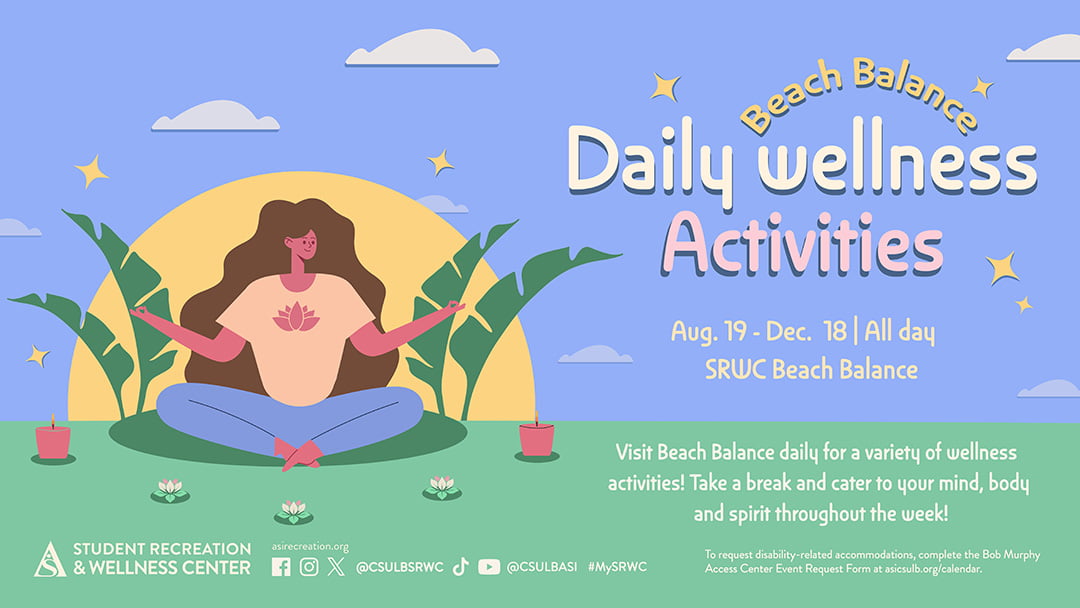 Beach Balance
Daily wellness Activities

Aug. 19 - Dec. 18 | All day
SRWC Beach Balance

Visit Beach Balance daily for a variety of wellness activities! Take a break and cater to your mind, body and spirit throughout the week!

STUDENT RECREATION & WELLNESS CENTER

asirecreation.org
@CSULBSRWC @CSULBASI #MySRWC

To request disability-related accommodations, complete the Bob Murphy Access Center Event Request Form at asicsulb.org/calendar.